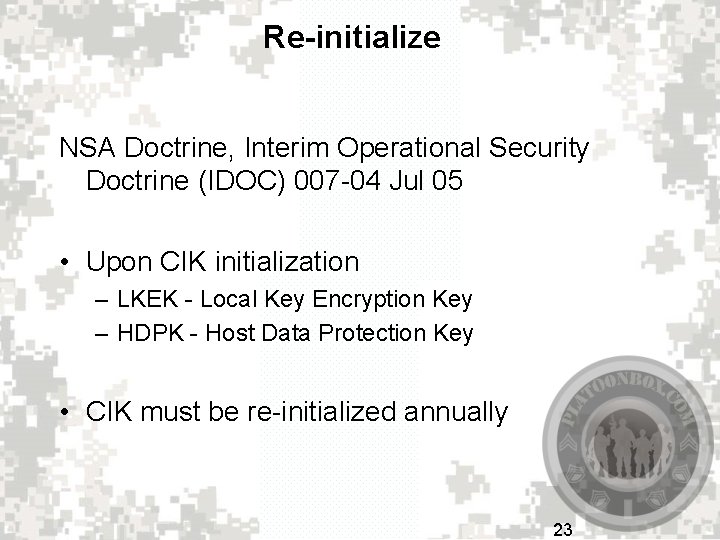 Re-initialize

NSA Doctrine, Interim Operational Security Doctrine (IDOC) 007-04 Jul 05

• Upon CIK initialization
– LKEK - Local Key Encryption Key
– HDPK - Host Data Protection Key

• CIK must be re-initialized annually

PLATOONBOX.COM

23